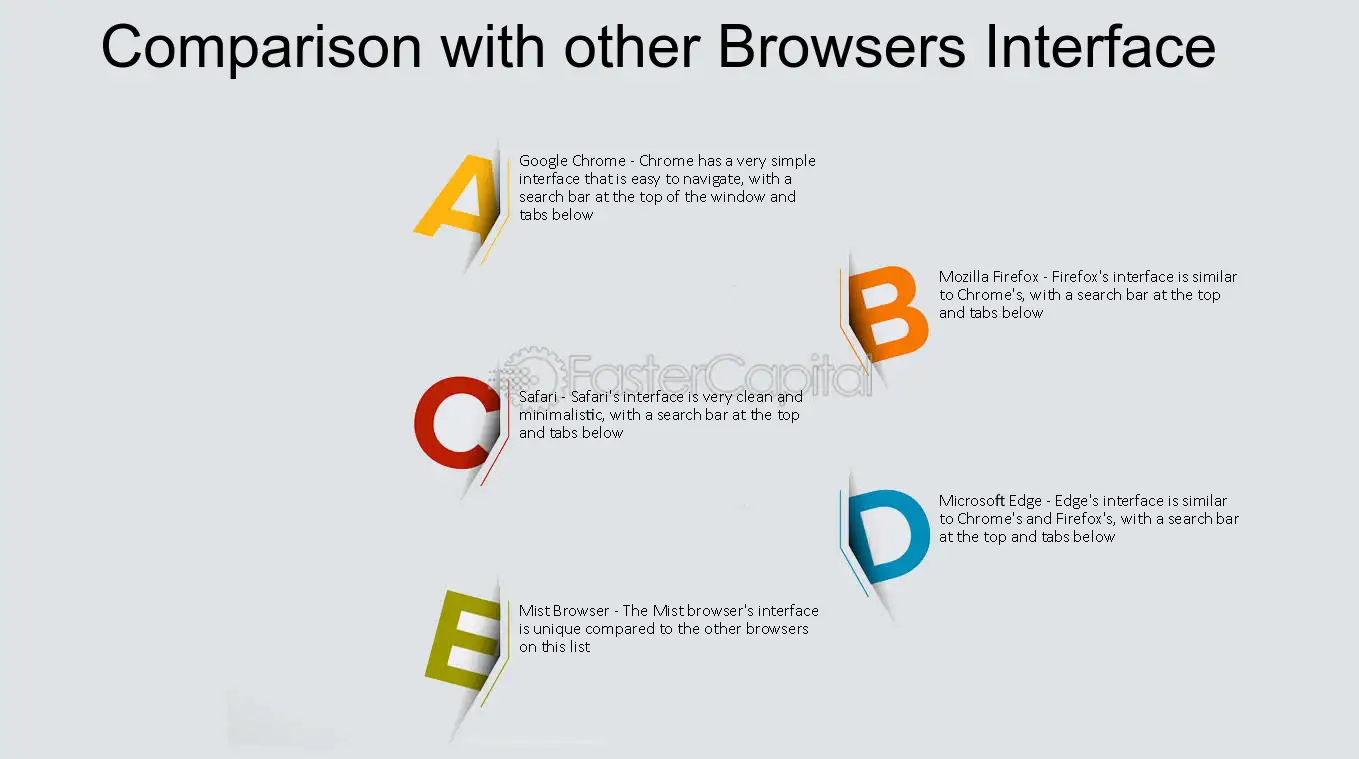 Comparison with other Browsers Interface

A

Google Chrome - Chrome has a very simple interface that is easy to navigate, with a search bar at the top of the window and tabs below

B

Mozilla Firefox - Firefox's interface is similar to Chrome's, with a search bar at the top and tabs below

C

Safari - Safari's interface is very clean and minimalistic, with a search bar at the top and tabs below

D

Microsoft Edge - Edge's interface is similar to Chrome's and Firefox's, with a search bar at the top and tabs below

E

Mist Browser - The Mist browser's interface is unique compared to the other browsers on this list

FasterCapital